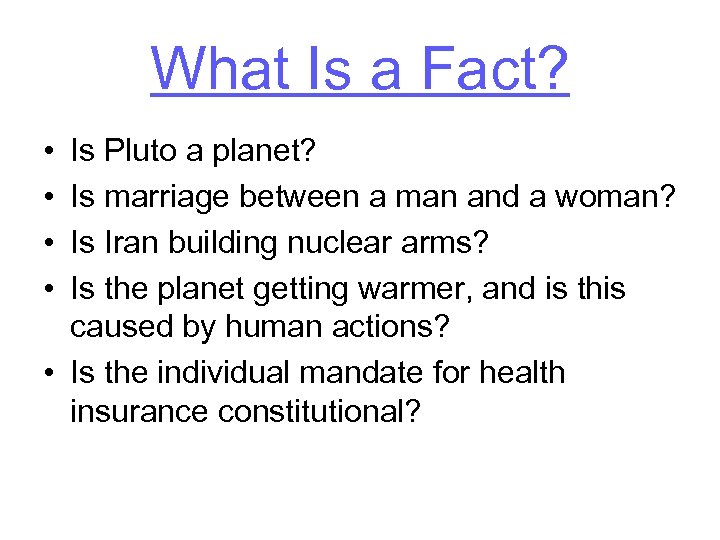 What Is a Fact?

• Is Pluto a planet?
• Is marriage between a man and a woman?
• Is Iran building nuclear arms?
• Is the planet getting warmer, and is this caused by human actions?
• Is the individual mandate for health insurance constitutional?